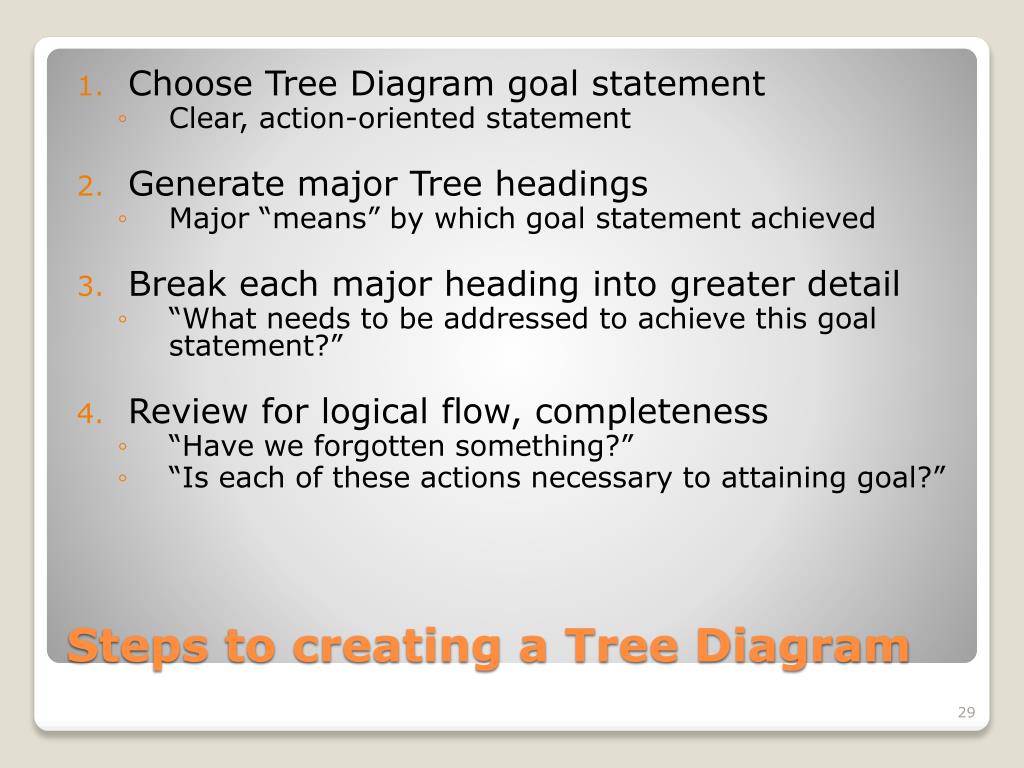 1. Choose Tree Diagram goal statement
◦ Clear, action-oriented statement

2. Generate major Tree headings
◦ Major “means” by which goal statement achieved

3. Break each major heading into greater detail
◦ “What needs to be addressed to achieve this goal statement?”

4. Review for logical flow, completeness
◦ “Have we forgotten something?”
◦ “Is each of these actions necessary to attaining goal?”

Steps to creating a Tree Diagram

29